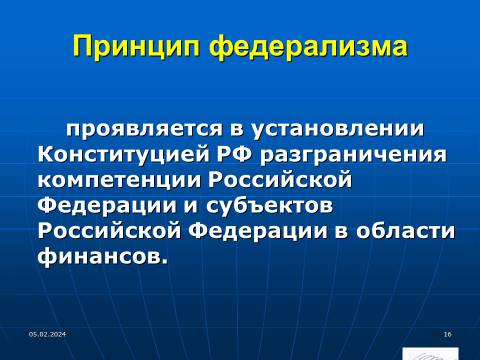 Принцип федерализма

проявляется в установлении Конституцией РФ разграничения компетенции Российской Федерации и субъектов Российской Федерации в области финансов.

05.02.2024

16